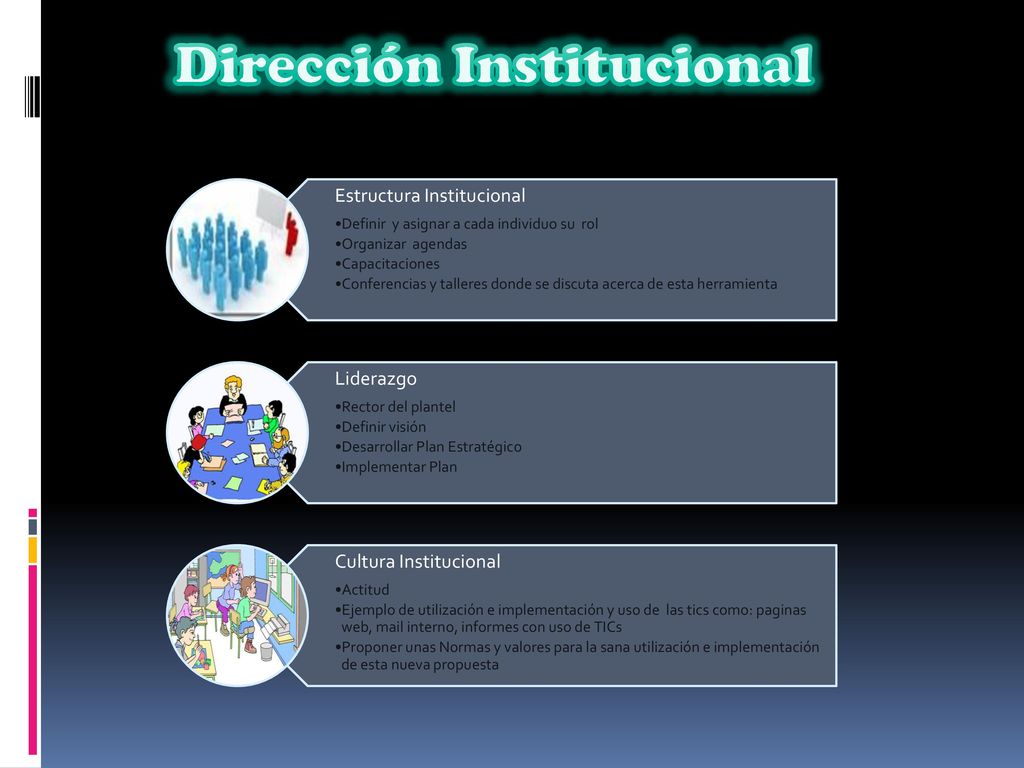 Dirección Institucional

Estructura Institucional

•Definir y asignar a cada individuo su rol
•Organizar agendas
•Capacitaciones
•Conferencias y talleres donde se discuta acerca de esta herramienta

Liderazgo

•Rector del plantel
•Definir visión
•Desarrollar Plan Estratégico
•Implementar Plan

Cultura Institucional

•Actitud
•Ejemplo de utilización e implementación y uso de las tics como: paginas web, mail interno, informes con uso de TICs
•Proponer unas Normas y valores para la sana utilización e implementación de esta nueva propuesta